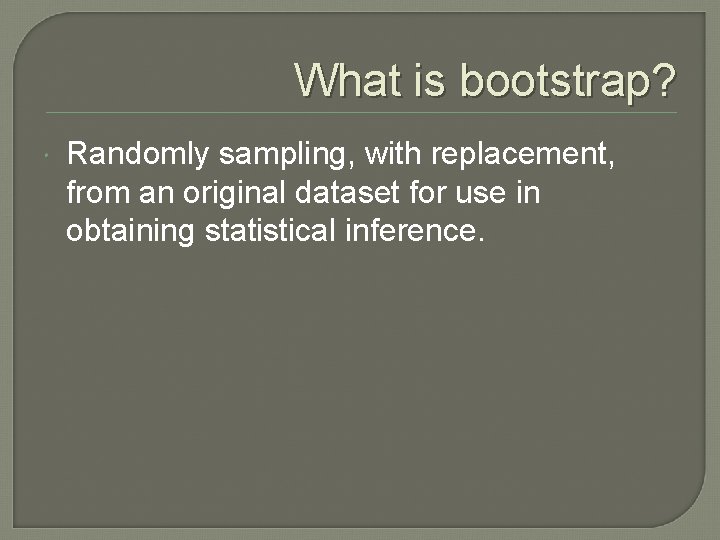 What is bootstrap?

Randomly sampling, with replacement, from an original dataset for use in obtaining statistical inference.